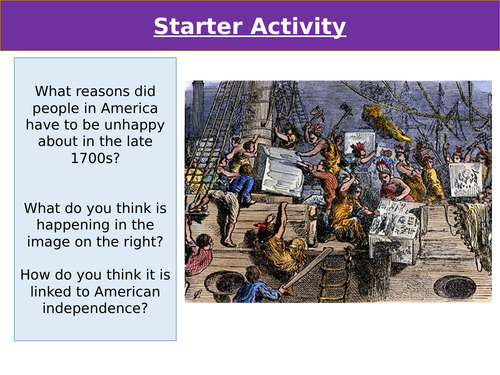 Starter Activity

What reasons did people in America have to be unhappy about in the late 1700s?

What do you think is happening in the image on the right?

How do you think it is linked to American independence?